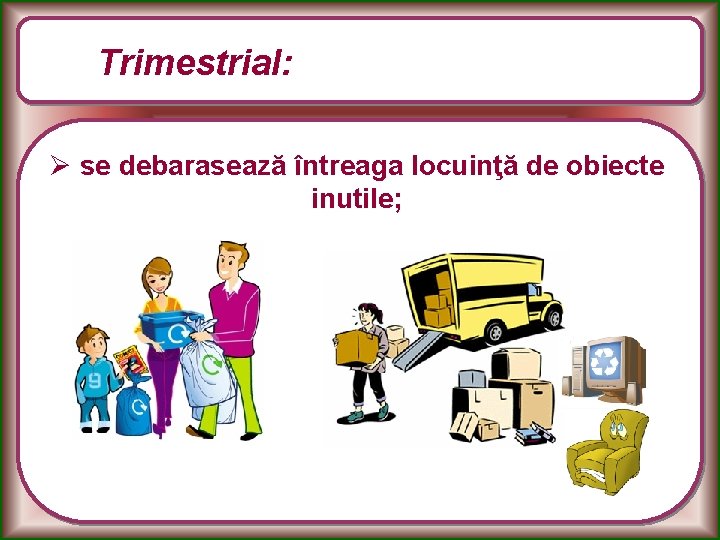 Trimestrial:

➢ se debarasează întreaga locuinţă de obiecte inutile;

9